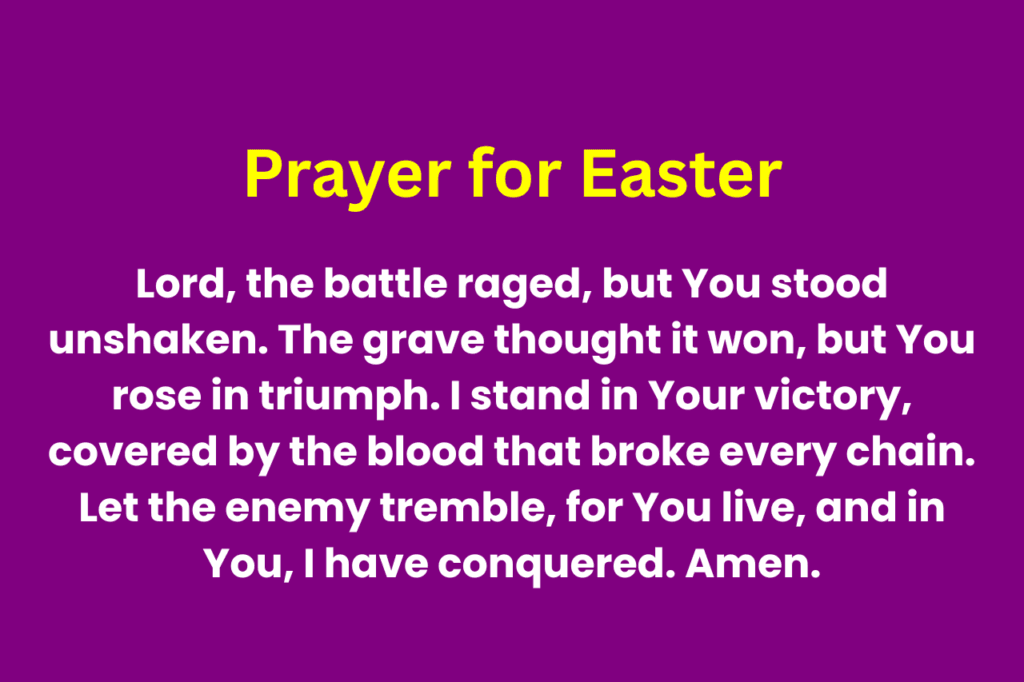 Prayer for Easter

Lord, the battle raged, but You stood unshaken. The grave thought it won, but You rose in triumph. I stand in Your victory, covered by the blood that broke every chain. Let the enemy tremble, for You live, and in You, I have conquered. Amen.